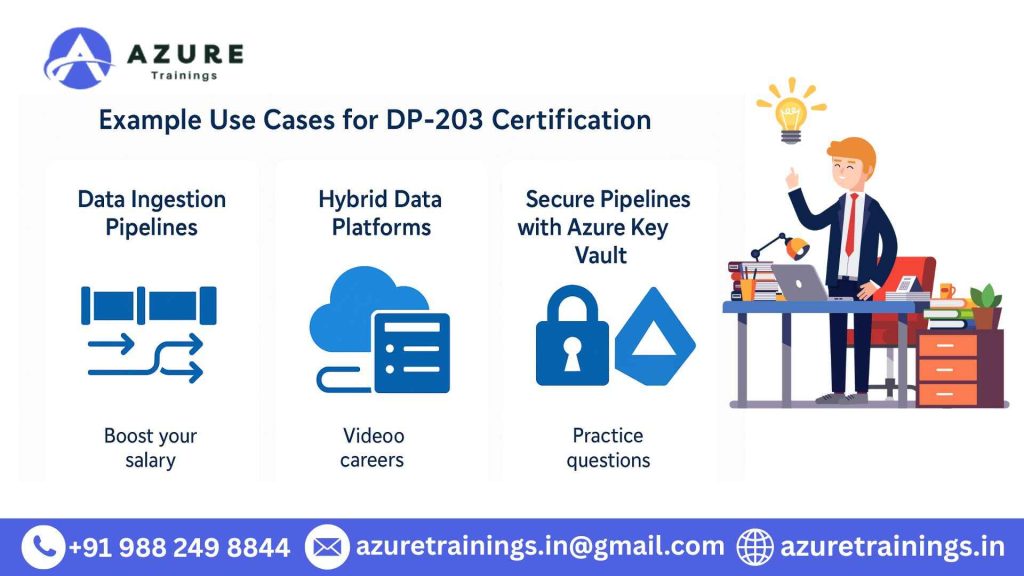 AZURE
Trainings

Example Use Cases for DP-203 Certification

Data Ingestion Pipelines

Boost your salary

Hybrid Data Platforms

Videoo careers

Secure Pipelines with Azure Key Vault

Practice questions

+91 988 249 8844 azuretrainings.in@gmail.com azuretrainings.in